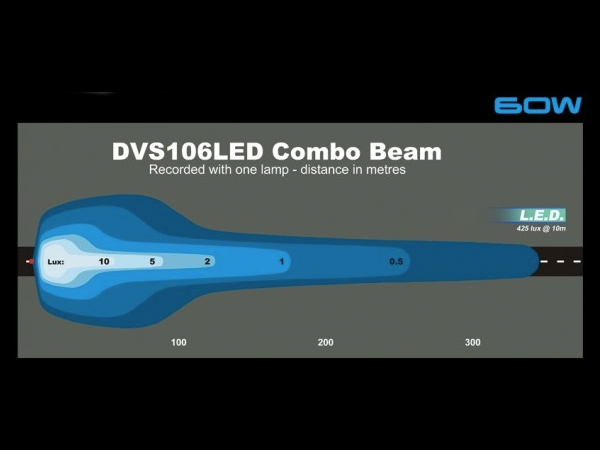 60W

DVS106LED Combo Beam
Recorded with one lamp - distance in metres

L.E.D.
425 lux @ 10m

Lux: 10 5 2 1 0.5

100 200 300